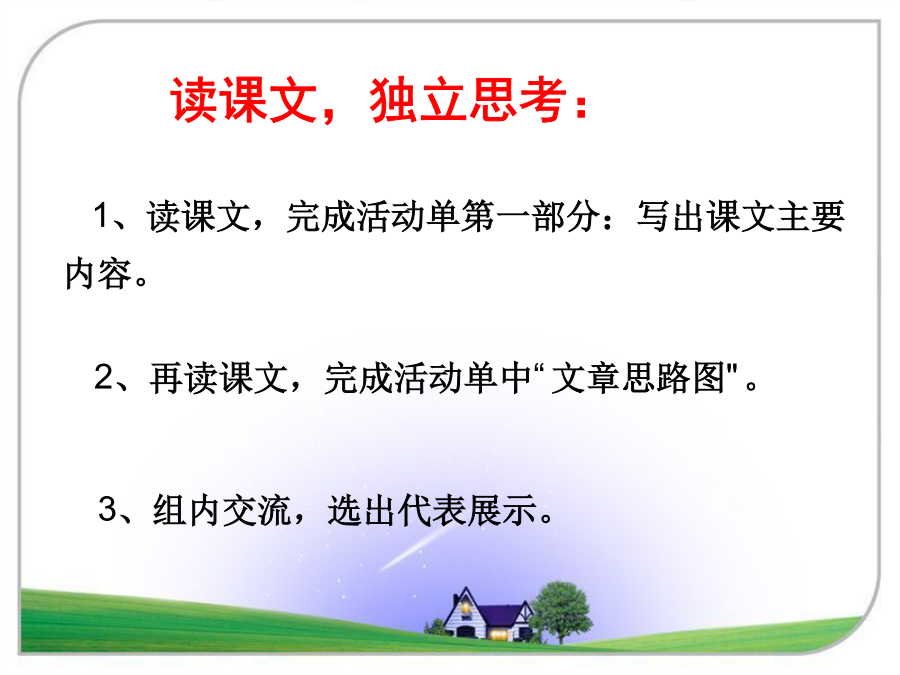 读课文，独立思考：

1、读课文，完成活动单第一部分：写出课文主要内容。

2、再读课文，完成活动单中“文章思路图"。

3、组内交流，选出代表展示。